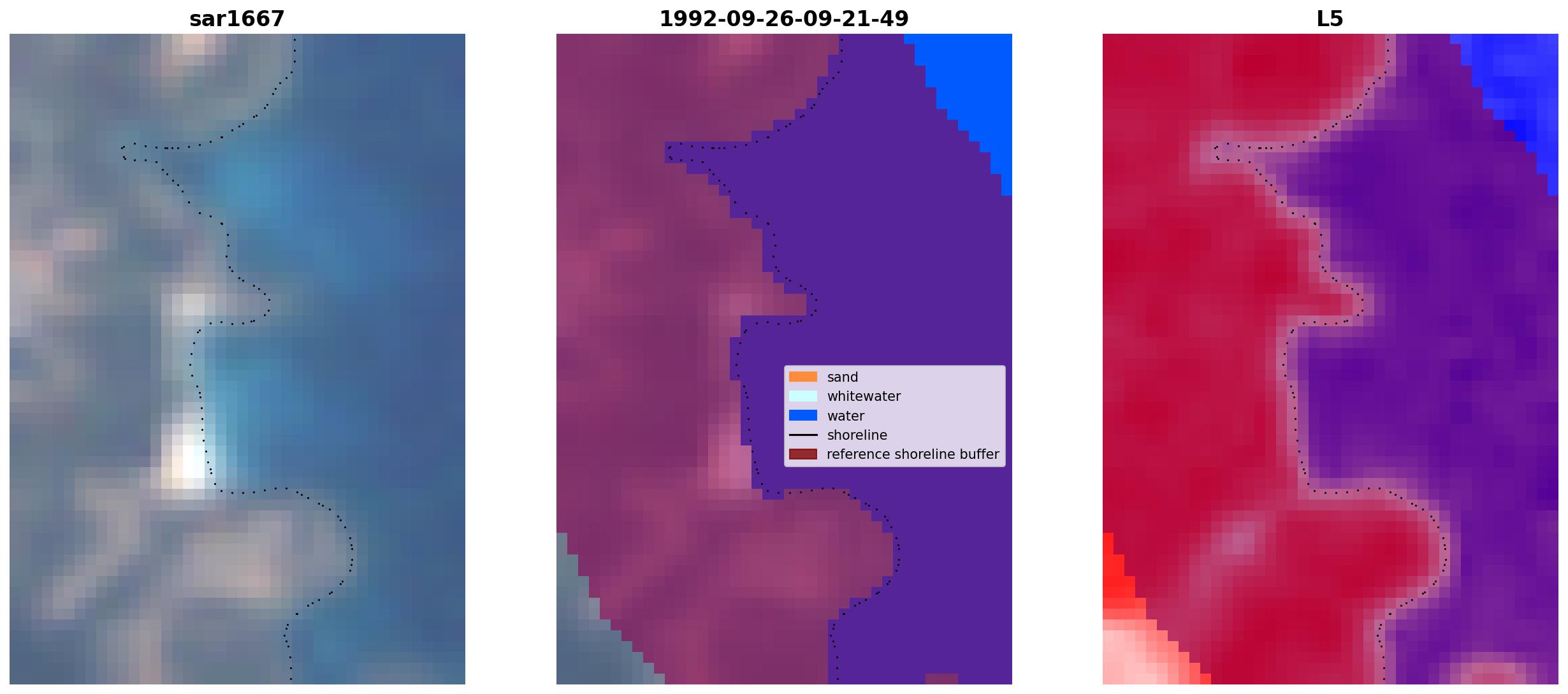 sar1667

1992-09-26-09-21-49

sand
whitewater
water
shoreline
reference shoreline buffer

L5